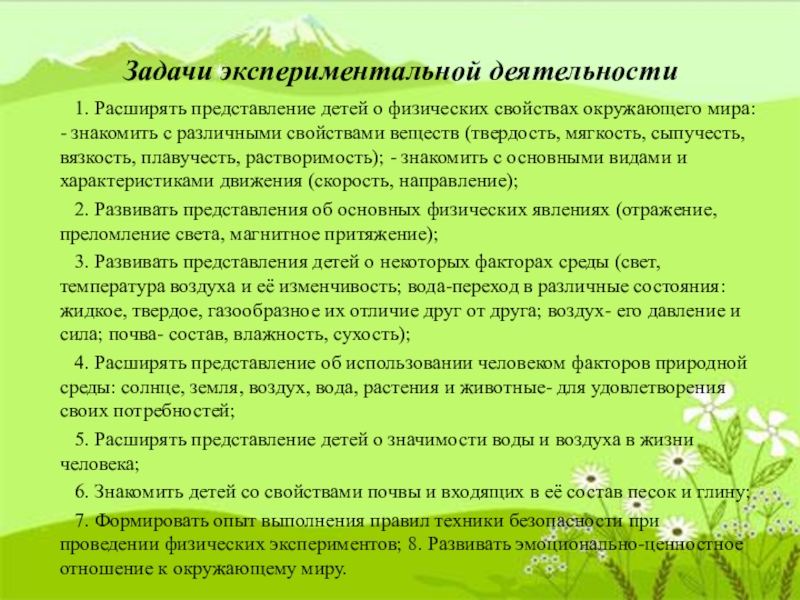 Задачи экспериментальной деятельности

1. Расширять представление детей о физических свойствах окружающего мира: - знакомить с различными свойствами веществ (твердость, мягкость, сыпучесть, вязкость, плавучесть, растворимость); - знакомить с основными видами и характеристиками движения (скорость, направление);

2. Развивать представления об основных физических явлениях (отражение, преломление света, магнитное притяжение);

3. Развивать представления детей о некоторых факторах среды (свет, температура воздуха и её изменчивость; вода-переход в различные состояния: жидкое, твердое, газообразное их отличие друг от друга; воздух- его давление и сила; почва- состав, влажность, сухость);

4. Расширять представление об использовании человеком факторов природной среды: солнце, земля, воздух, вода, растения и животные- для удовлетворения своих потребностей;

5. Расширять представление детей о значимости воды и воздуха в жизни человека;

6. Знакомить детей со свойствами почвы и входящих в её состав песок и глину;

7. Формировать опыт выполнения правил техники безопасности при проведении физических экспериментов; 8. Развивать эмоционально-ценностное отношение к окружающему миру.